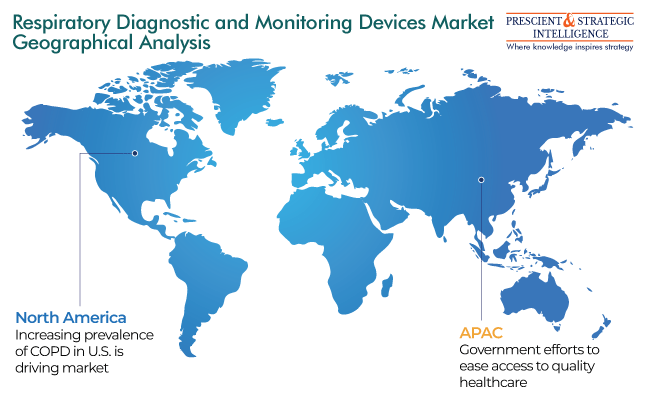 Respiratory Diagnostic and Monitoring Devices Market Geographical Analysis

PRESCIENT & STRATEGIC INTELLIGENCE
Where knowledge inspires strategy

North America
Increasing prevalence of COPD in U.S. is driving market

APAC
Government efforts to ease access to quality healthcare